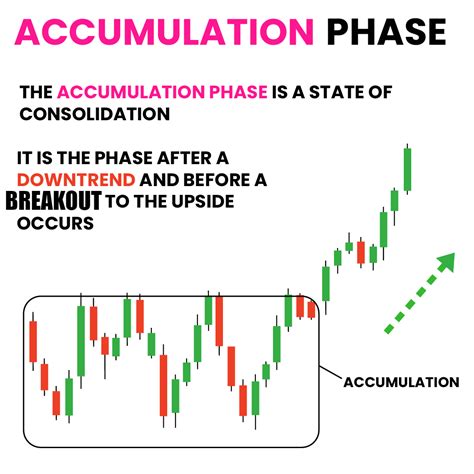 ACCUMULATION PHASE

THE ACCUMULATION PHASE IS A STATE OF CONSOLIDATION

IT IS THE PHASE AFTER A DOWNTREND AND BEFORE A BREAKOUT TO THE UPSIDE OCCURS

ACCUMULATION